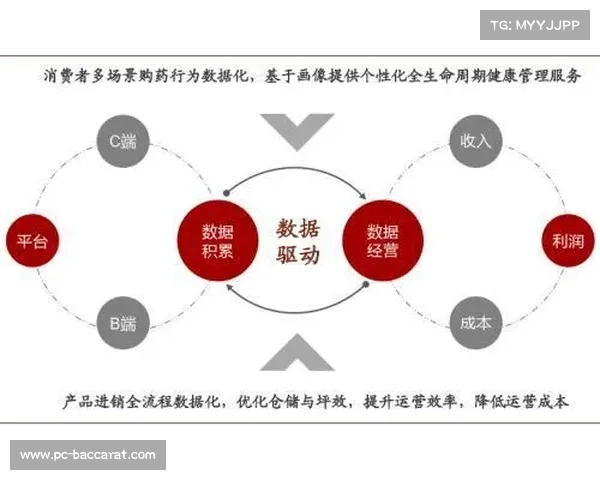 TG: MYYJJPP

消费者多场景购药行为数据化，基于画像提供个性化全生命周期健康管理服务

C端

收入

平台

数据积累

数据驱动

数据经营

利润

B端

成本

产品进销全流程数据化，优化仓储与坪效，提升运营效率，降低运营成本

www.pc-baccarat.com